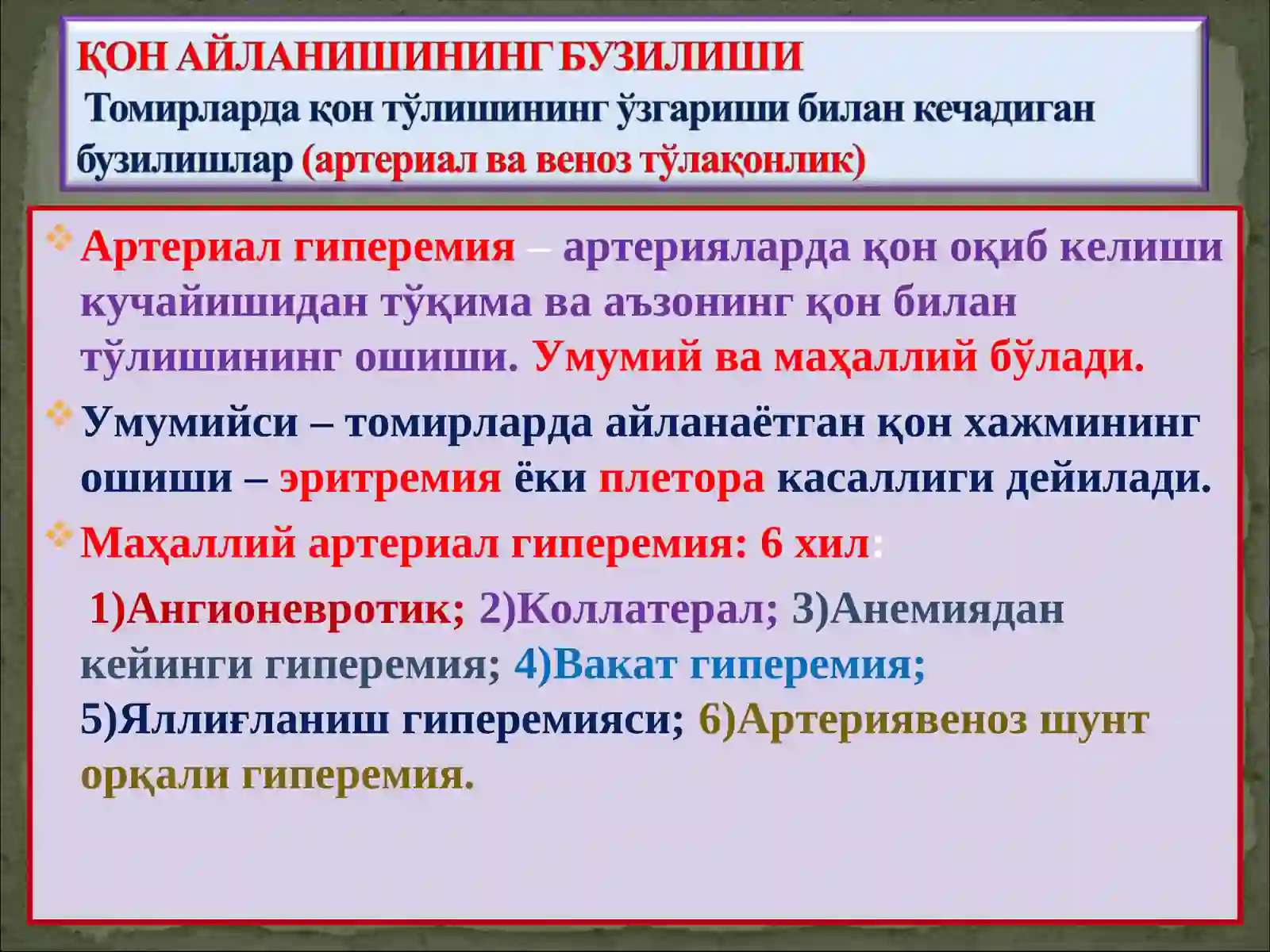 ҚОН АЙЛАНИШИНИНГ БУЗИЛИШИ
Томирларда қон тўлишининг ўзгариши билан кечадиган бузилишлар (артериал ва веноз тўлақонлик)

Артериал гиперемия – артерияларда қон оқиб келиши кучайишидан тўқима ва аъзонинг қон билан тўлишининг ошиши. Умумий ва маҳаллий бўлади.

Умумийси – томирларда айланаётган қон хажмининг ошиши – эритремия ёки плетора касаллиги дейилади.

Маҳаллий артериал гиперемия: 6 хил:

1)Ангионевротик; 2)Коллатерал; 3)Анемиядан кейинги гиперемия; 4)Вакат гиперемия; 5)Яллиғланиш гиперемияси; 6)Артериявеноз шунт орқали гиперемия.